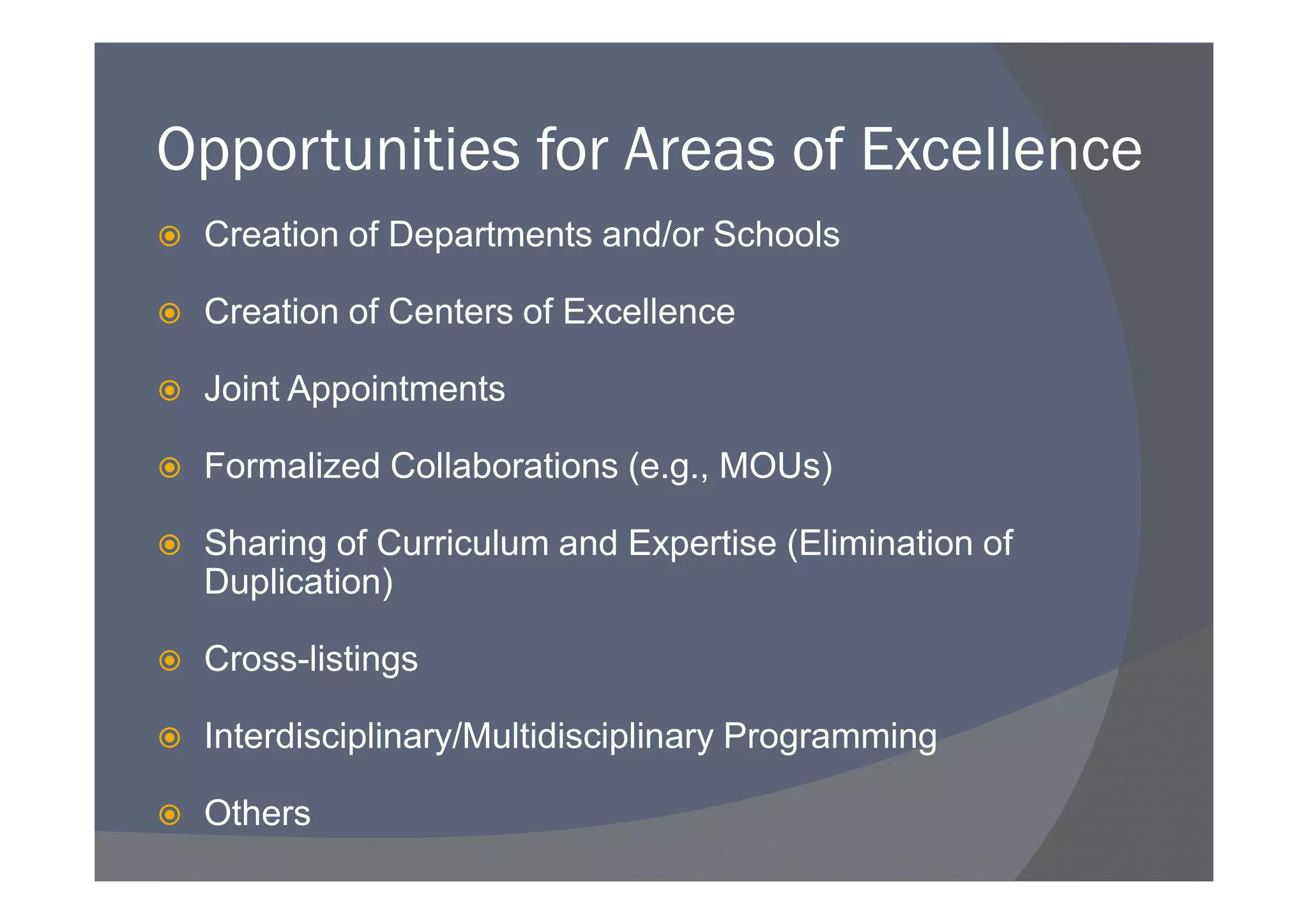 Opportunities for Areas of Excellence

Creation of Departments and/or Schools

Creation of Centers of Excellence

Joint Appointments

Formalized Collaborations (e.g., MOUs)

Sharing of Curriculum and Expertise (Elimination of Duplication)

Cross-listings

Interdisciplinary/Multidisciplinary Programming

Others